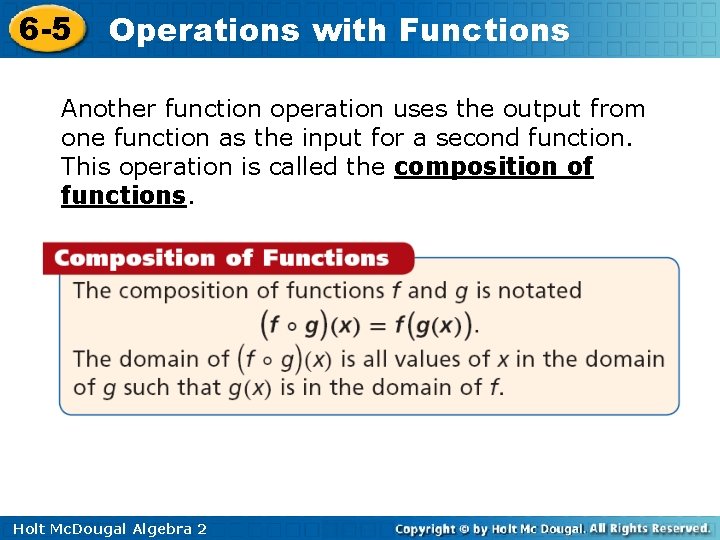 6-5 Operations with Functions

Another function operation uses the output from one function as the input for a second function. This operation is called the composition of functions.

Composition of Functions

The composition of functions $f$ and $g$ is notated
$(f \circ g)(x) = f(g(x))$.
The domain of $(f \circ g)(x)$ is all values of $x$ in the domain of $g$ such that $g(x)$ is in the domain of $f$.

Holt McDougal Algebra 2

Copyright © by Holt Mc Dougal. All Rights Reserved.